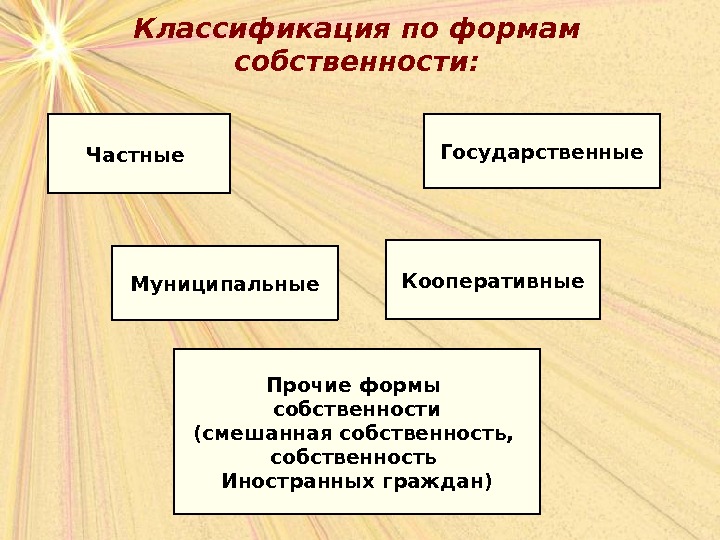 Классификация по формам собственности:

Частные

Государственные

Муниципальные

Кооперативные

Прочие формы собственности (смешанная собственность, собственность Иностранных граждан)